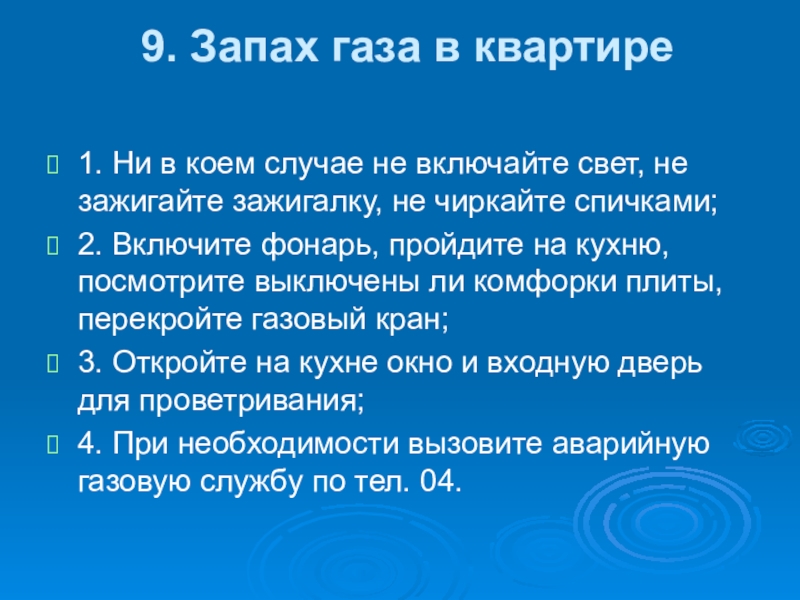 9. Запах газа в квартире

1. Ни в коем случае не включайте свет, не зажигайте зажигалку, не чиркайте спичками;

2. Включите фонарь, пройдите на кухню, посмотрите выключены ли комфорки плиты, перекройте газовый кран;

3. Откройте на кухне окно и входную дверь для проветривания;

4. При необходимости вызовите аварийную газовую службу по тел. 04.